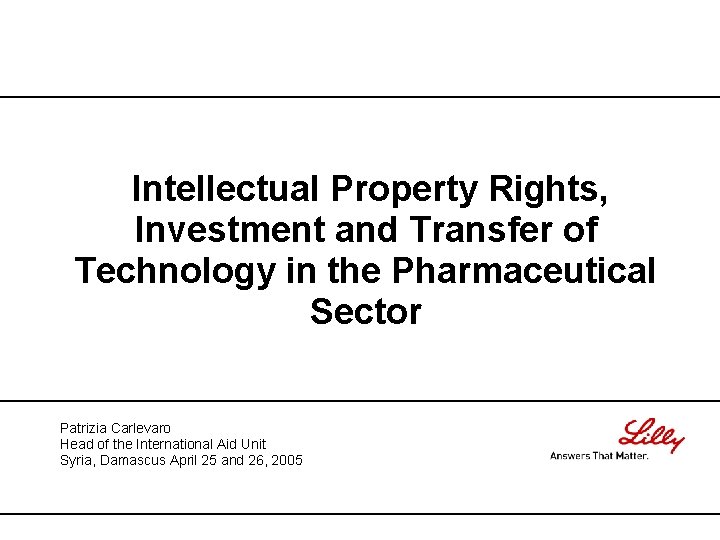 Intellectual Property Rights, Investment and Transfer of Technology in the Pharmaceutical Sector

Patrizia Carlevaro
Head of the International Aid Unit
Syria, Damascus April 25 and 26, 2005

Lilly
Answers That Matter.